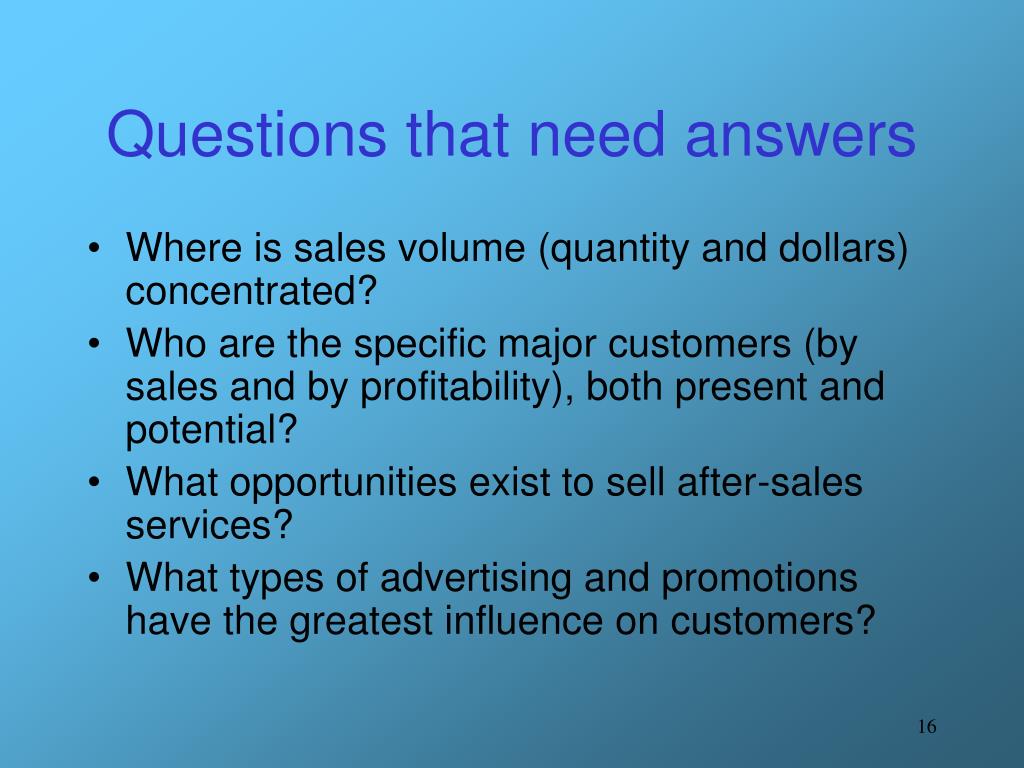 Questions that need answers

• Where is sales volume (quantity and dollars) concentrated?
• Who are the specific major customers (by sales and by profitability), both present and potential?
• What opportunities exist to sell after-sales services?
• What types of advertising and promotions have the greatest influence on customers?

16